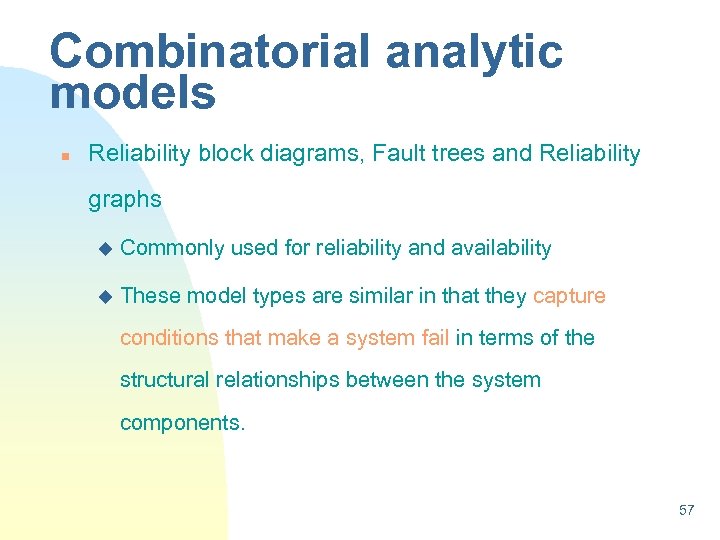 Combinatorial analytic models

Reliability block diagrams, Fault trees and Reliability graphs

Commonly used for reliability and availability

These model types are similar in that they capture conditions that make a system fail in terms of the structural relationships between the system components.

57